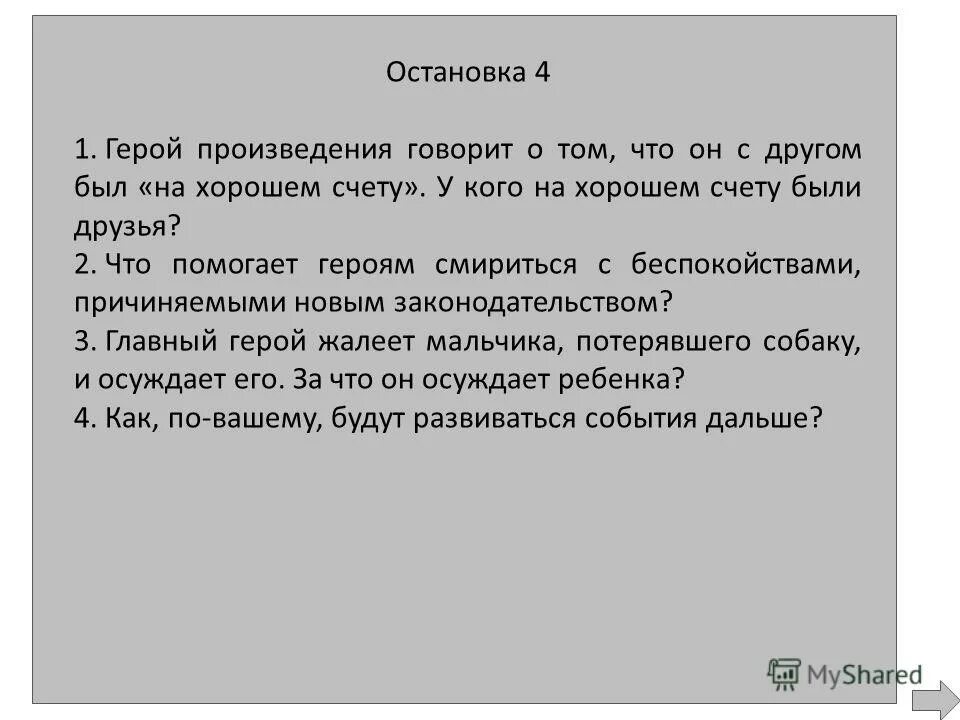 Остановка 4

1. Герой произведения говорит о том, что он с другом был «на хорошем счету». У кого на хорошем счету были друзья?
2. Что помогает героям смириться с беспокойствами, причиняемыми новым законодательством?
3. Главный герой жалеет мальчика, потерявшего собаку, и осуждает его. За что он осуждает ребенка?
4. Как, по-вашему, будут развиваться события дальше?

MyShared